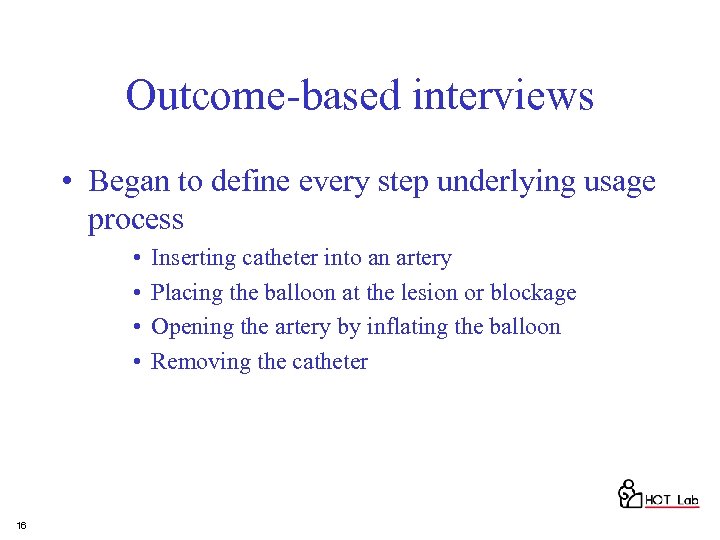 Outcome-based interviews

• Began to define every step underlying usage process

• Inserting catheter into an artery
• Placing the balloon at the lesion or blockage
• Opening the artery by inflating the balloon
• Removing the catheter

HCT Lab

16